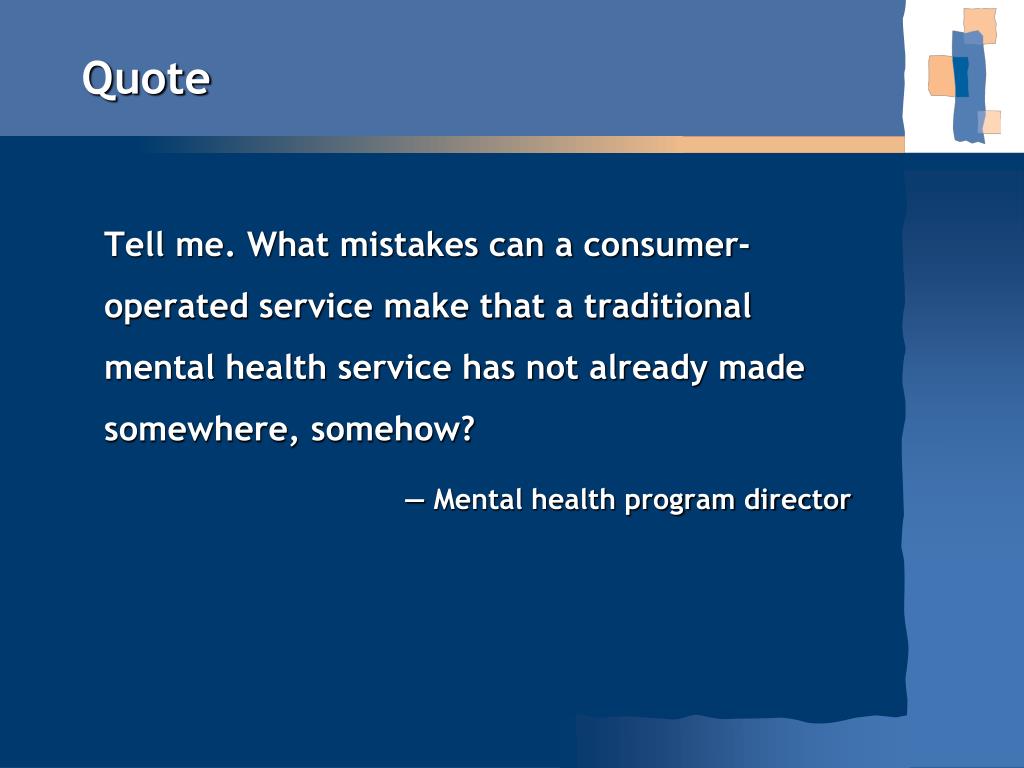 Quote

Tell me. What mistakes can a consumer-operated service make that a traditional mental health service has not already made somewhere, somehow?

— Mental health program director